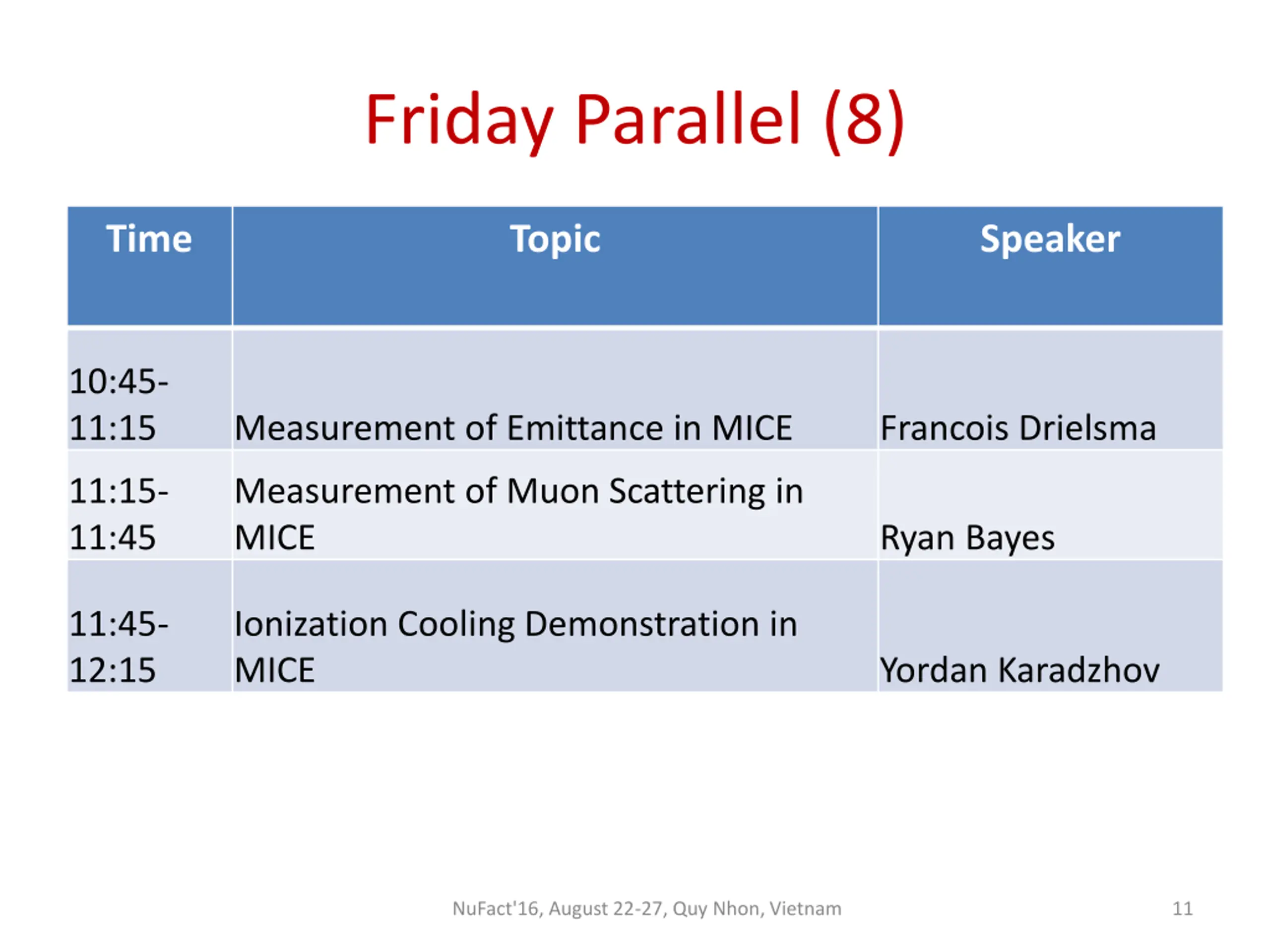 Friday Parallel (8)

| Time | Topic | Speaker |
|---|---|---|
| 10:45-11:15 | Measurement of Emittance in MICE | Francois Drielsma |
| 11:15-11:45 | Measurement of Muon Scattering in MICE | Ryan Bayes |
| 11:45-12:15 | Ionization Cooling Demonstration in MICE | Yordan Karadzhov |

NuFact'16, August 22-27, Quy Nhon, Vietnam

11